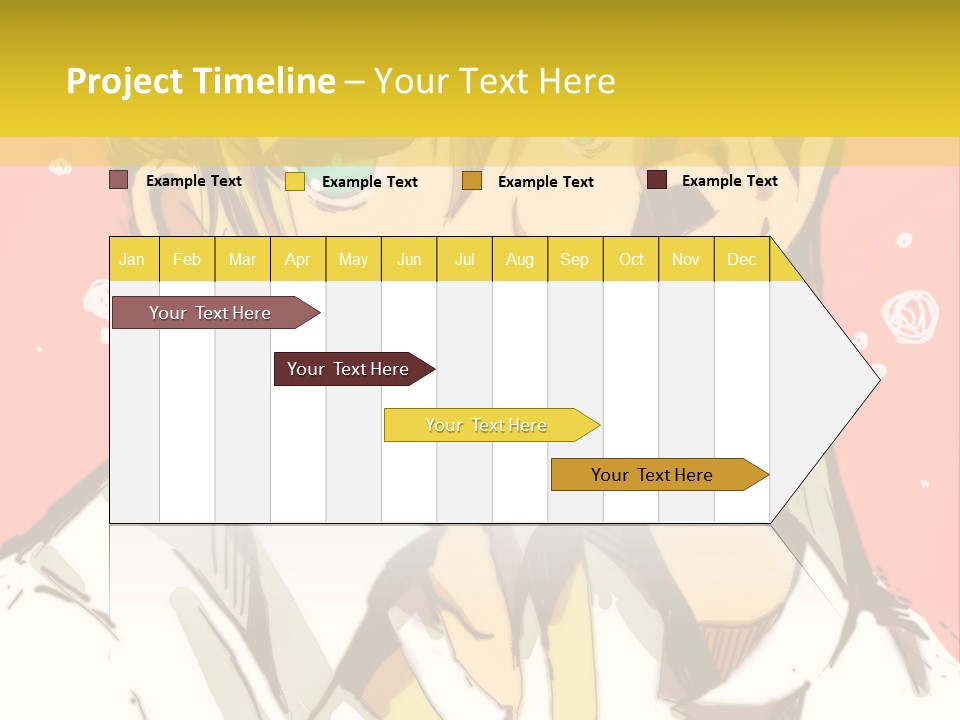 Project Timeline – Your Text Here

Example Text

Example Text

Example Text

Example Text

| Jan | Feb | Mar | Apr | May | Jun | Jul | Aug | Sep | Oct | Nov | Dec |
|---|---|---|---|---|---|---|---|---|---|---|---|

Your Text Here

Your Text Here

Your Text Here

Your Text Here